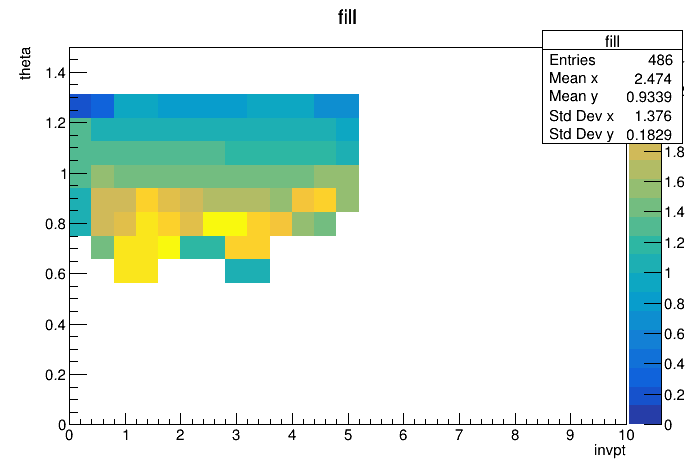 fill

| fill | |
|---|---|
| Entries | 486 |
| Mean x | 2.474 |
| Mean y | 0.9339 |
| Std Dev x | 1.376 |
| Std Dev y | 0.1829 |

theta

1.4
1.2
1
0.8
0.6
0.4
0.2
0

0 1 2 3 4 5 6 7 8 9 10

invpt

1.8
1.6
1.4
1.2
1
0.8
0.6
0.4
0.2
0